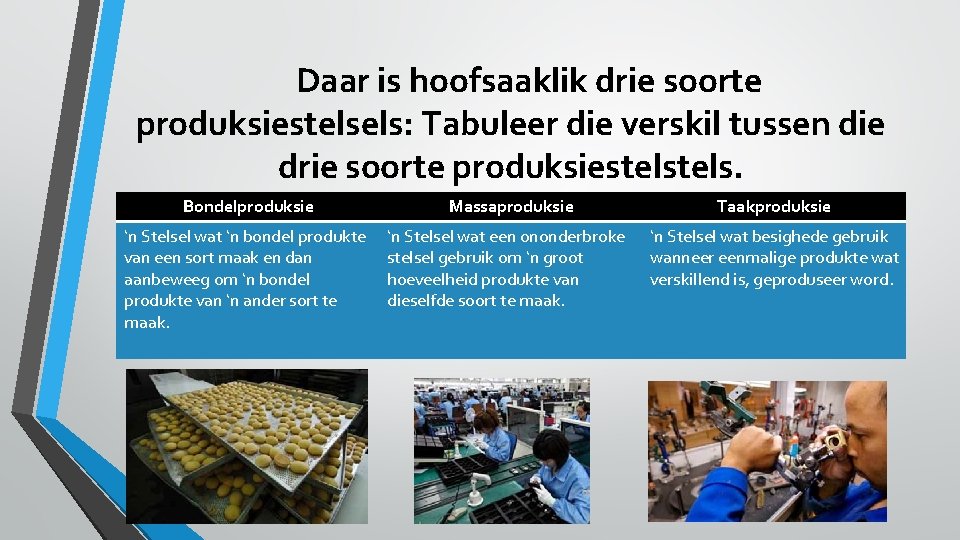 Daar is hoofsaaklik drie soorte produksiestelsels: Tabuleer die verskil tussen die drie soorte produksiestelstels.

| Bondelproduksie | Massaproduksie | Taakproduksie |
|---|---|---|
| 'n Stelsel wat 'n bondel produkte van een sort maak en dan aanbeweeg om 'n bondel produkte van 'n ander sort te maak. | 'n Stelsel wat een ononderbroke stelsel gebruik om 'n groot hoeveelheid produkte van dieselfde soort te maak. | 'n Stelsel wat besighede gebruik wanneer eenmalige produkte wat verskillend is, geproduseer word. |